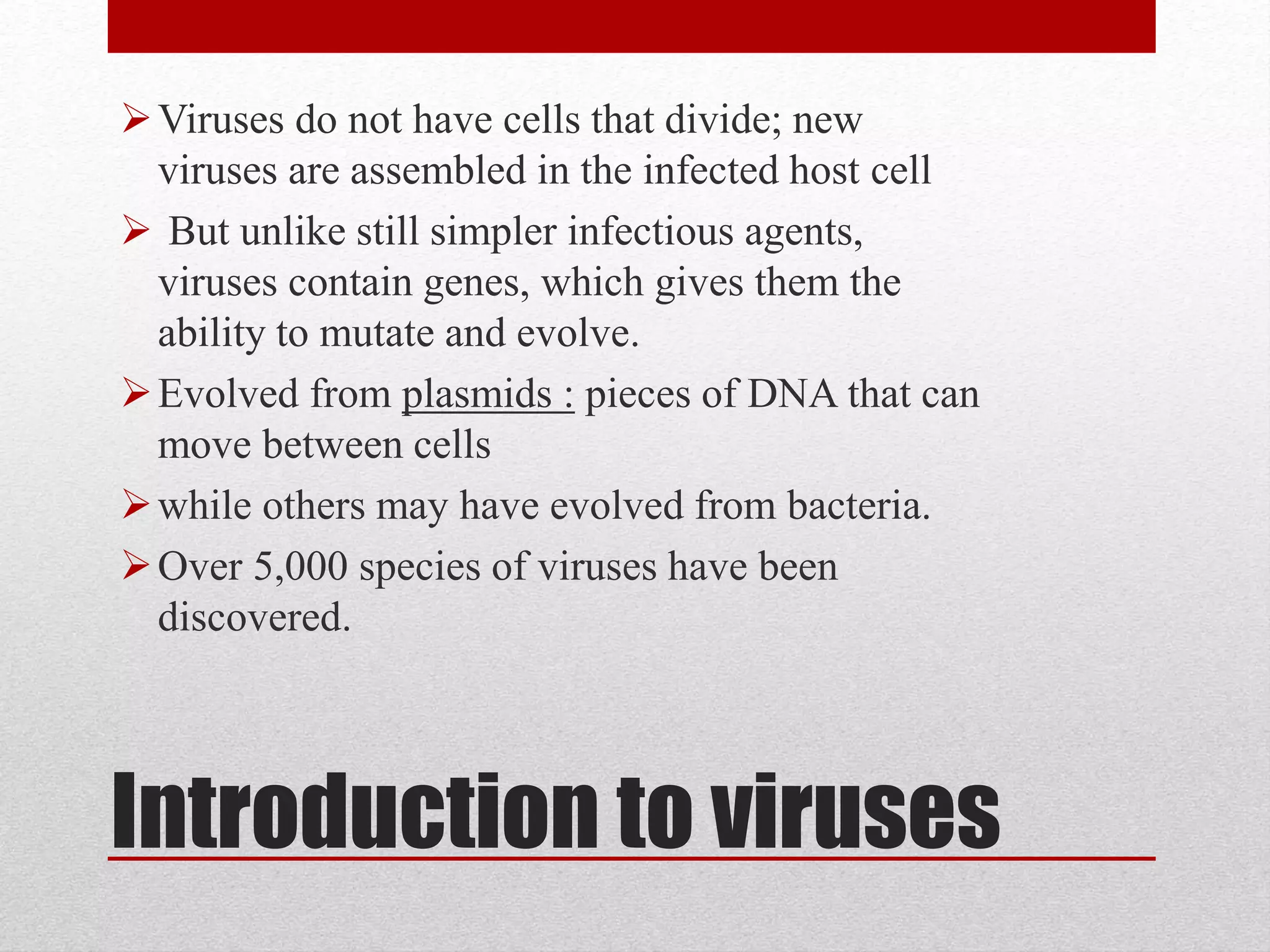 ➢ Viruses do not have cells that divide; new viruses are assembled in the infected host cell

➢ But unlike still simpler infectious agents, viruses contain genes, which gives them the ability to mutate and evolve.

➢ Evolved from plasmids : pieces of DNA that can move between cells

➢ while others may have evolved from bacteria.

➢ Over 5,000 species of viruses have been discovered.

Introduction to viruses